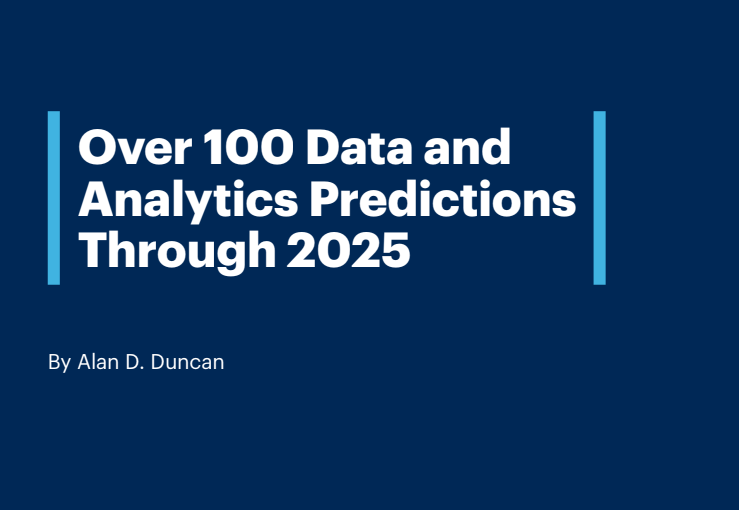 Over 100 Data and Analytics Predictions Through 2025

By Alan D. Duncan